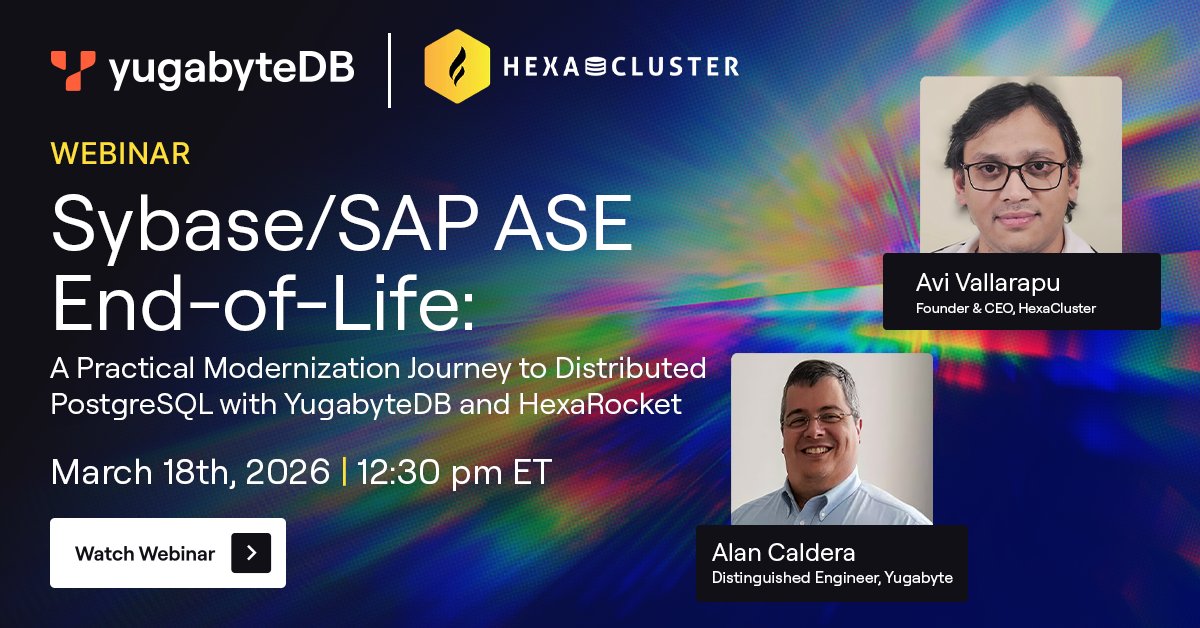 yugabyteDB | HEXACLUSTER

WEBINAR

Sybase/SAP ASE End-of-Life:

A Practical Modernization Journey to Distributed PostgreSQL with YugabyteDB and HexaRocket

March 18th, 2026 | 12:30 pm ET

Watch Webinar

Avi Vallarapu
Founder & CEO, HexaCluster

Alan Caldera
Distinguished Engineer, Yugabyte